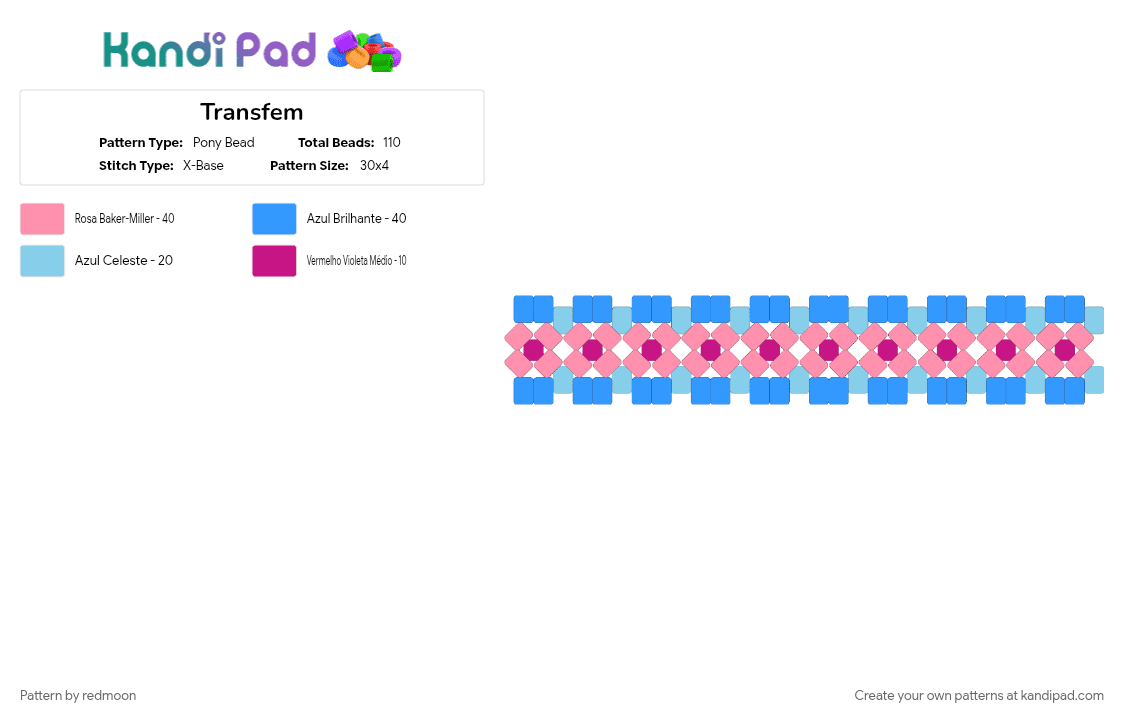 Kandi Pad

Transfem

Pattern Type: Pony Bead
Total Beads: 110
Stitch Type: X-Base
Pattern Size: 30x4

Rosa Baker-Miller - 40
Azul Brilhante - 40
Azul Celeste - 20
Vermelho Violeta Médio - 10

Pattern by redmoon

Create your own patterns at kandipad.com